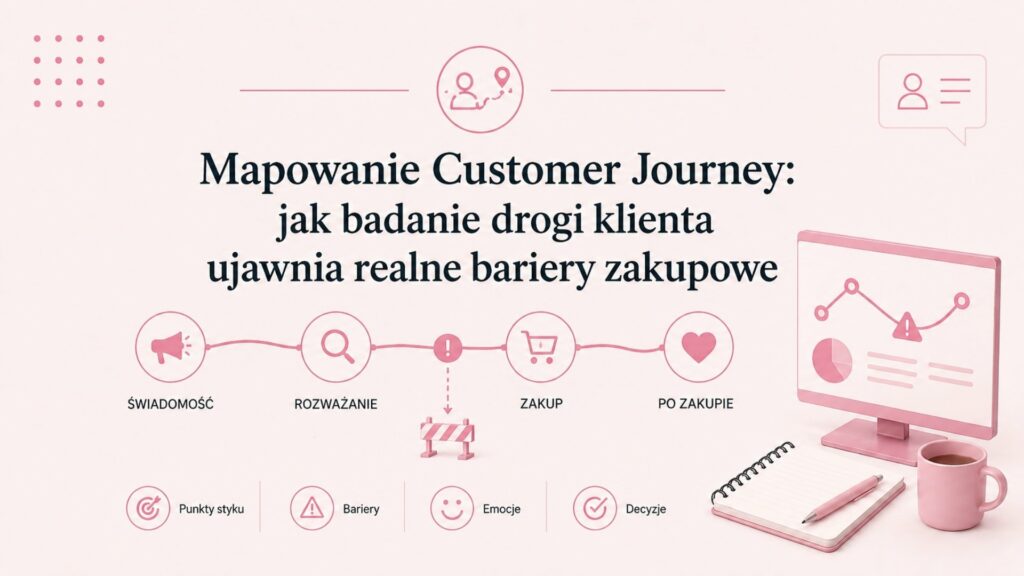 Mapowanie Customer Journey: jak badanie drogi klienta ujawnia realne bariery zakupowe

ŚWIADOMOŚĆ

ROZWAŻANIE

ZAKUP

PO ZAKUPIE

Punkty styku

Bariery

Emocje

Decyzje